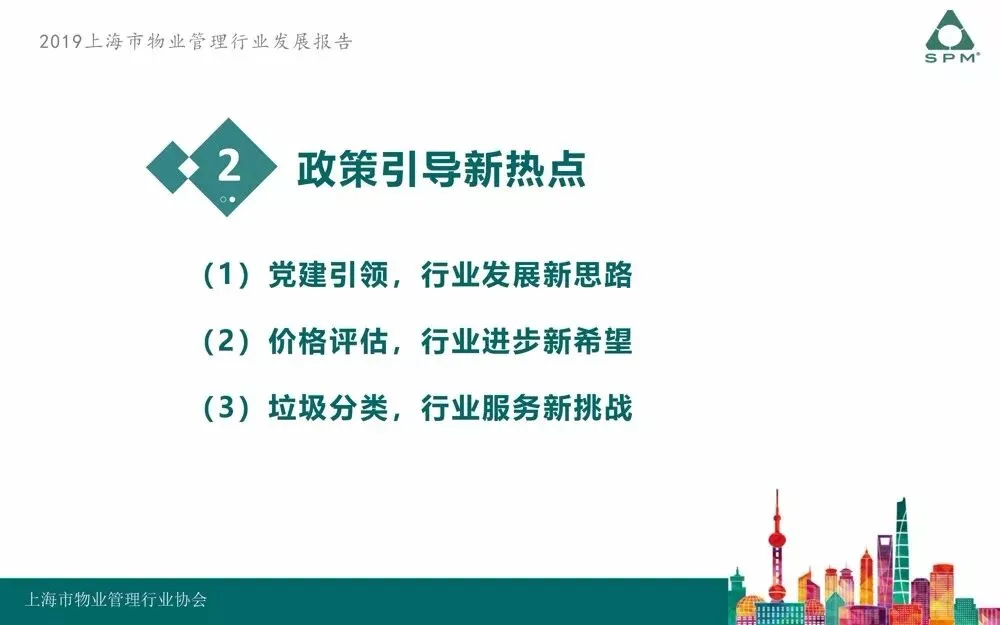 2019上海市物业管理行业发展报告

SPM

2 政策引导新热点

（1）党建引领，行业发展新思路

（2）价格评估，行业进步新希望

（3）垃圾分类，行业服务新挑战

上海市物业管理行业协会